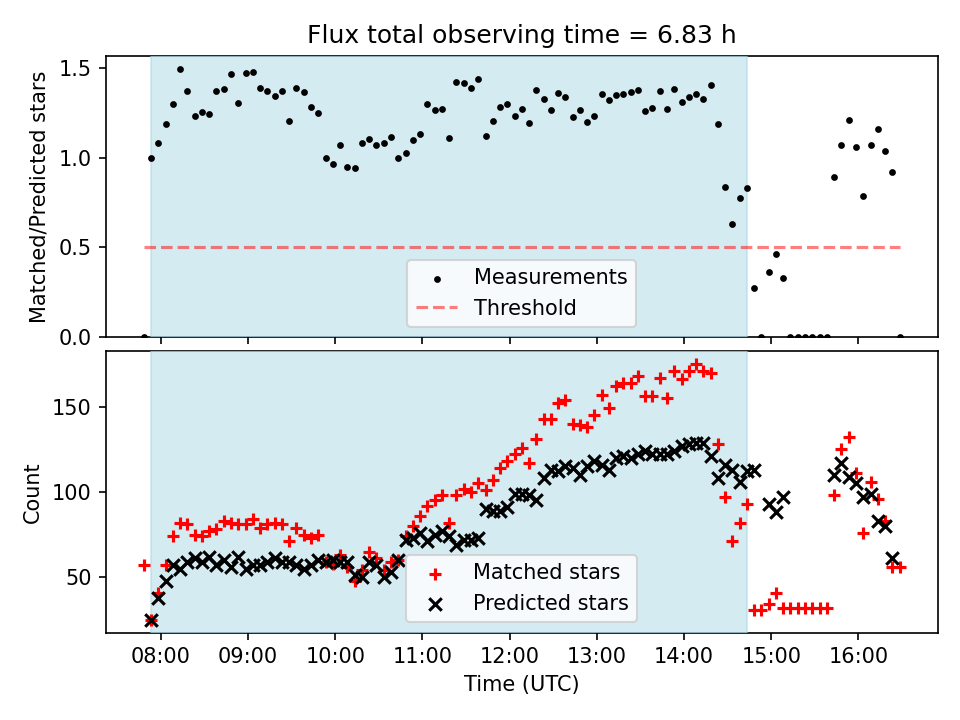 Flux total observing time = 6.83 h

Matched/Predicted stars

1.5
1.0
0.5
0.0

Measurements
Threshold

Count

150
100
50

Matched stars
Predicted stars

08:00
09:00
10:00
11:00
12:00
13:00
14:00
15:00
16:00

Time (UTC)